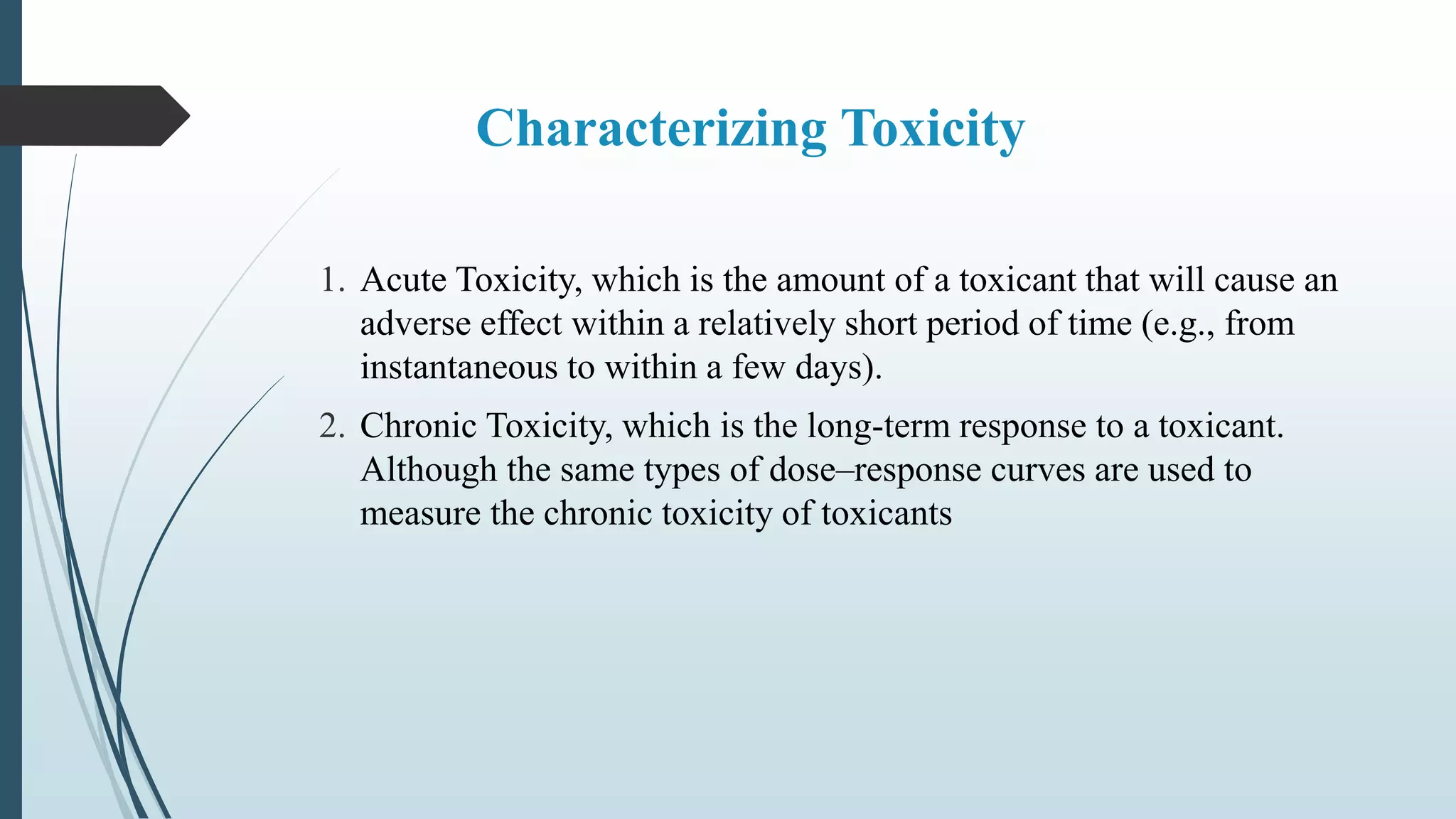 Characterizing Toxicity

1. Acute Toxicity, which is the amount of a toxicant that will cause an adverse effect within a relatively short period of time (e.g., from instantaneous to within a few days).

2. Chronic Toxicity, which is the long-term response to a toxicant. Although the same types of dose–response curves are used to measure the chronic toxicity of toxicants